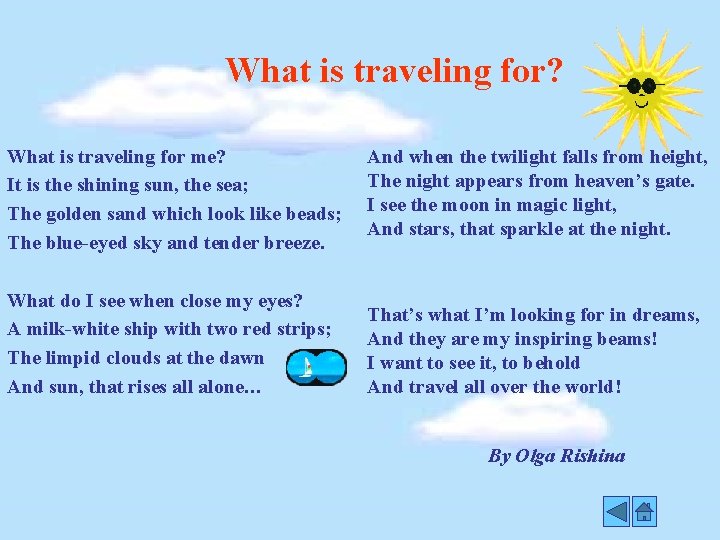 What is traveling for?

What is traveling for me?
It is the shining sun, the sea;
The golden sand which look like beads;
The blue-eyed sky and tender breeze.

What do I see when close my eyes?
A milk-white ship with two red strips;
The limpid clouds at the dawn
And sun, that rises all alone…

And when the twilight falls from height,
The night appears from heaven's gate.
I see the moon in magic light,
And stars, that sparkle at the night.

That's what I'm looking for in dreams,
And they are my inspiring beams!
I want to see it, to behold
And travel all over the world!

By Olga Rishina